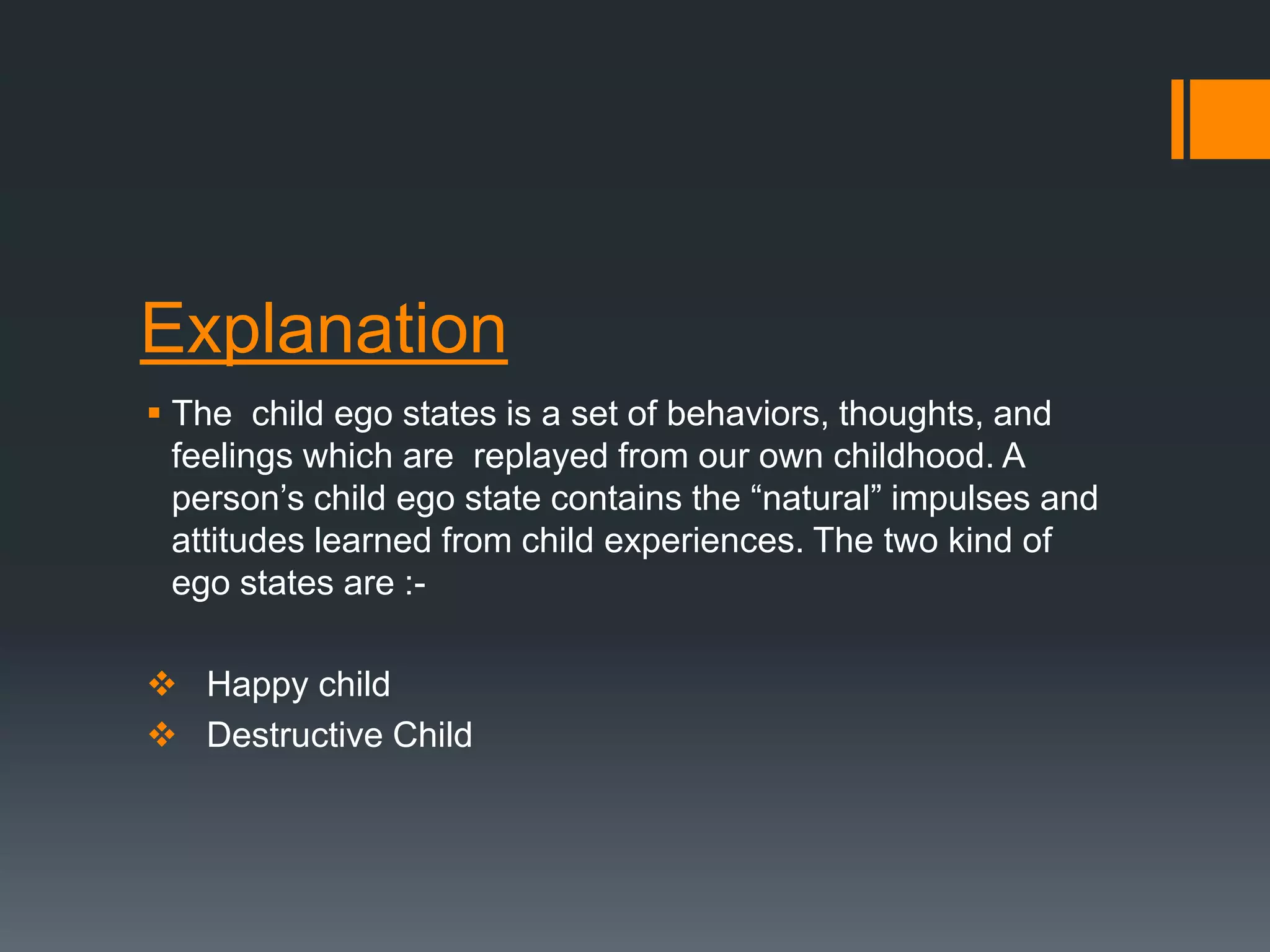 Explanation

▪ The child ego states is a set of behaviors, thoughts, and feelings which are replayed from our own childhood. A person’s child ego state contains the “natural” impulses and attitudes learned from child experiences. The two kind of ego states are :-

❖ Happy child
❖ Destructive Child